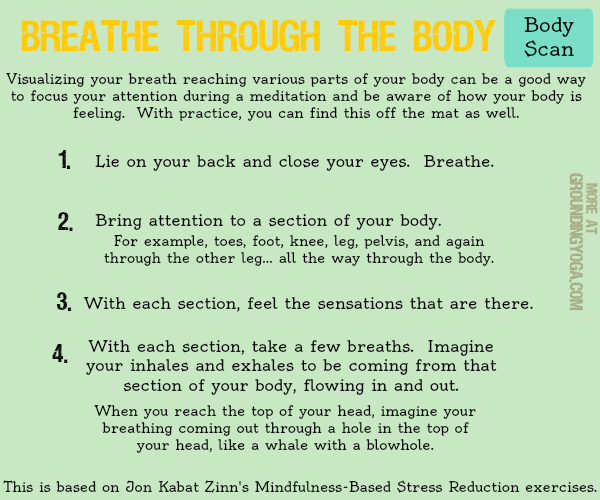 BREATHE THROUGH THE BODY

Body Scan

Visualizing your breath reaching various parts of your body can be a good way to focus your attention during a meditation and be aware of how your body is feeling. With practice, you can find this off the mat as well.

1. Lie on your back and close your eyes. Breathe.

2. Bring attention to a section of your body.
For example, toes, foot, knee, leg, pelvis, and again through the other leg... all the way through the body.

3. With each section, feel the sensations that are there.

4. With each section, take a few breaths. Imagine your inhales and exhales to be coming from that section of your body, flowing in and out.
When you reach the top of your head, imagine your breathing coming out through a hole in the top of your head, like a whale with a blowhole.

MORE AT GROUNDINGYOGA.COM

This is based on Jon Kabat Zinn's Mindfulness-Based Stress Reduction exercises.